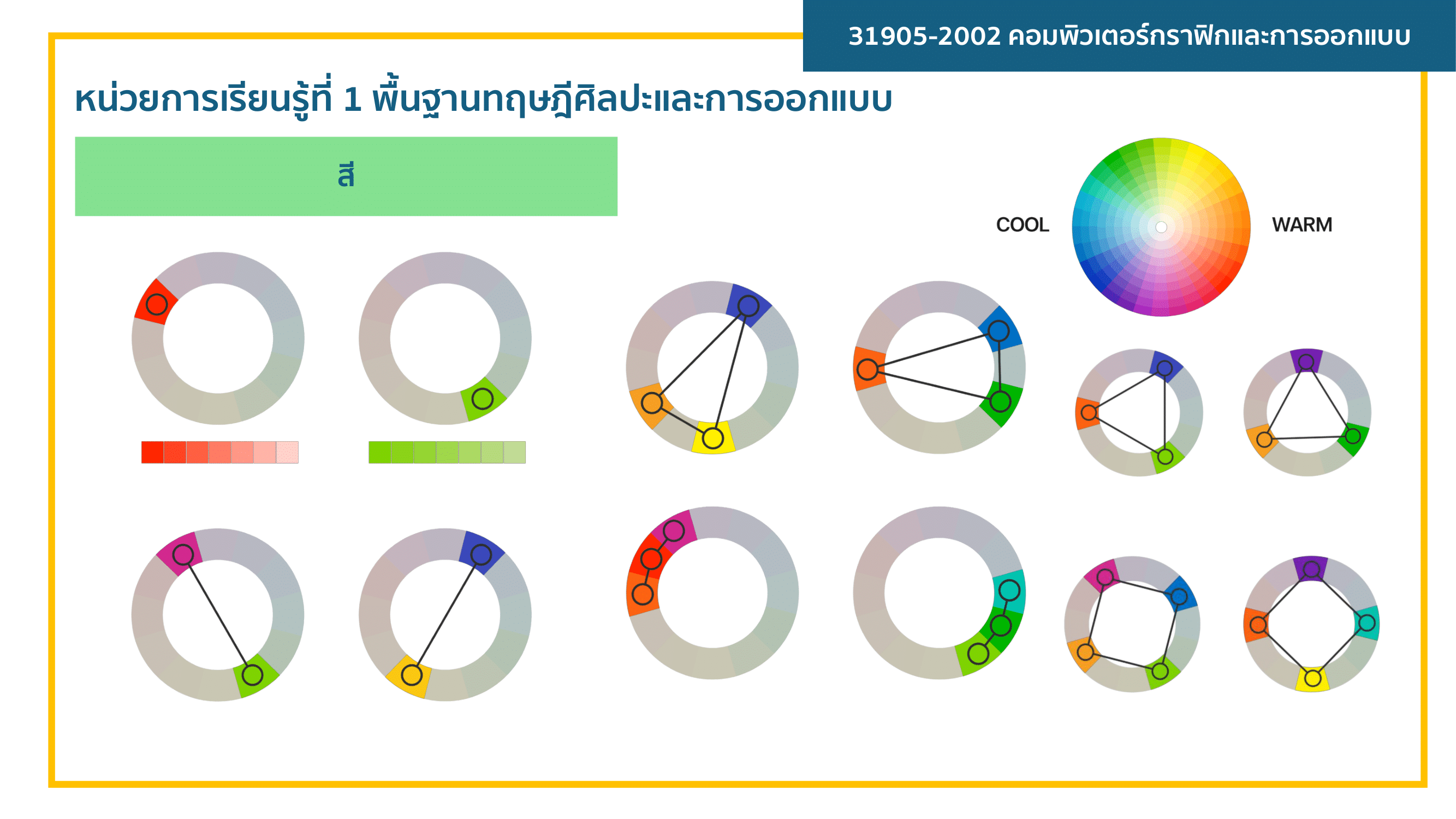 31905-2002 คอมพิวเตอร์กราฟิกและการออกแบบ

หน่วยการเรียนรู้ที่ 1 พื้นฐานทฤษฎีศิลปะและการออกแบบ

สี

COOL

WARM